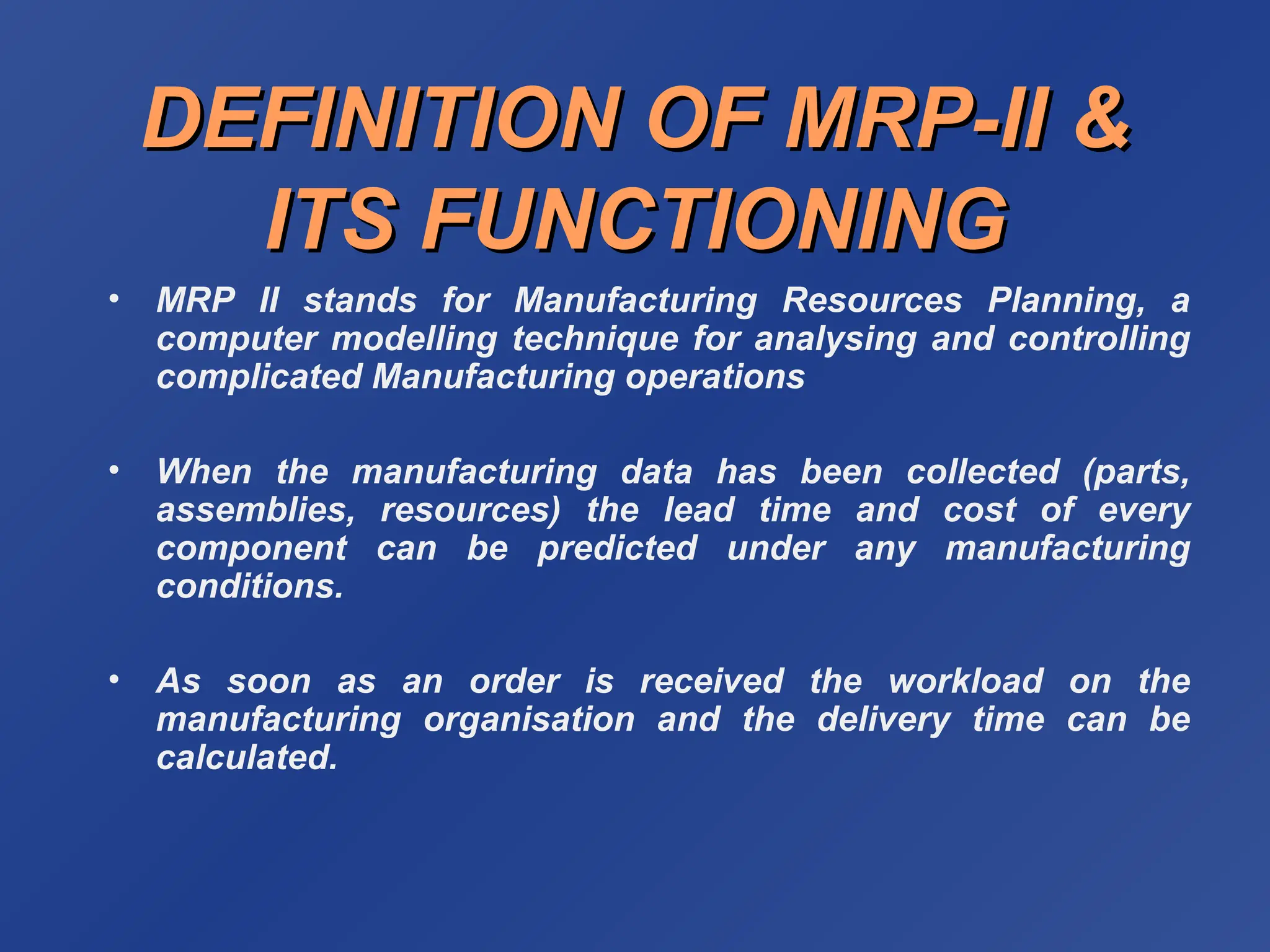 DEFINITION OF MRP-II & ITS FUNCTIONING

• MRP II stands for Manufacturing Resources Planning, a computer modelling technique for analysing and controlling complicated Manufacturing operations

• When the manufacturing data has been collected (parts, assemblies, resources) the lead time and cost of every component can be predicted under any manufacturing conditions.

• As soon as an order is received the workload on the manufacturing organisation and the delivery time can be calculated.